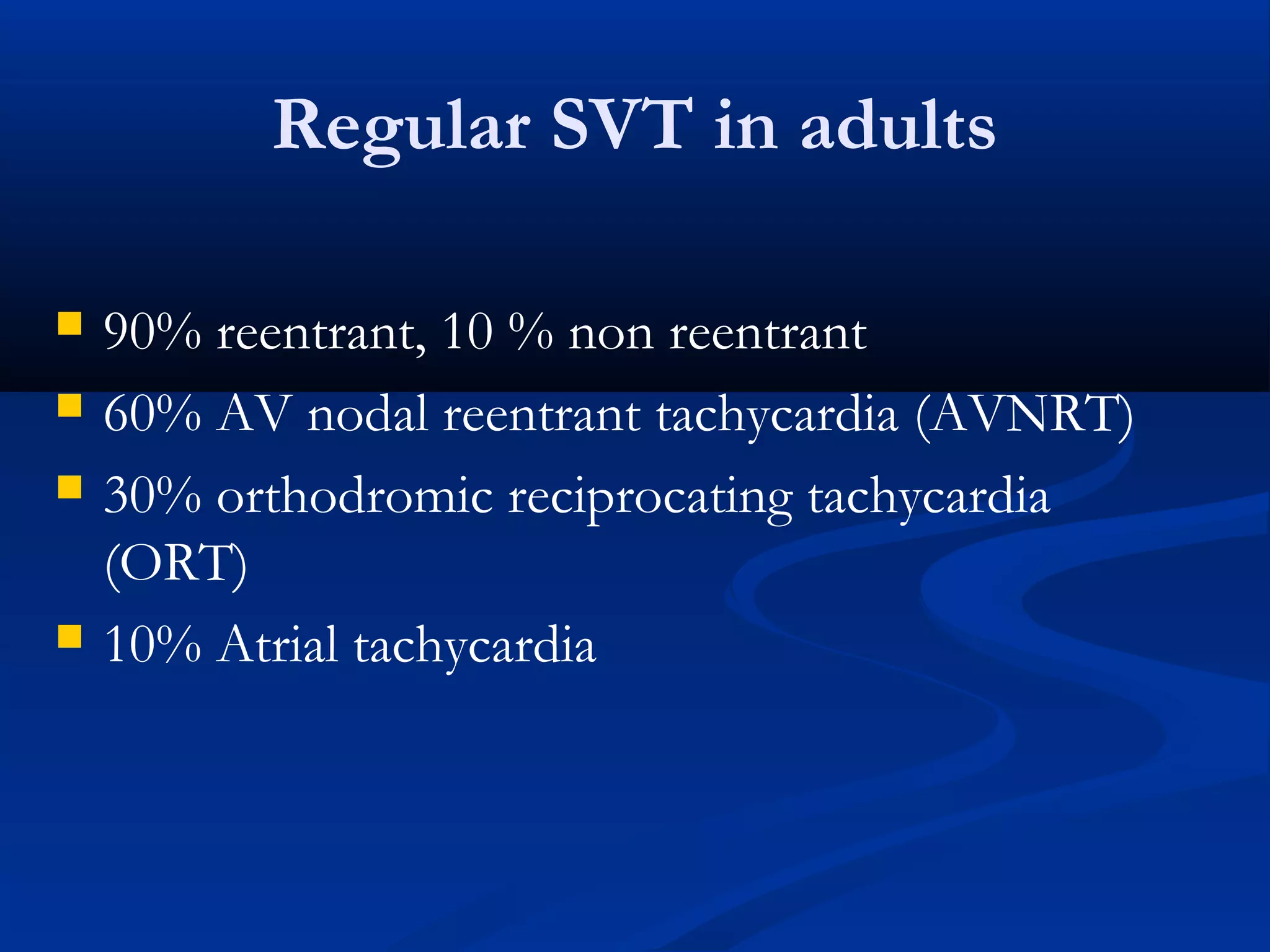 Regular SVT in adults

- 90% reentrant, 10 % non reentrant
- 60% AV nodal reentrant tachycardia (AVNRT)
- 30% orthodromic reciprocating tachycardia (ORT)
- 10% Atrial tachycardia